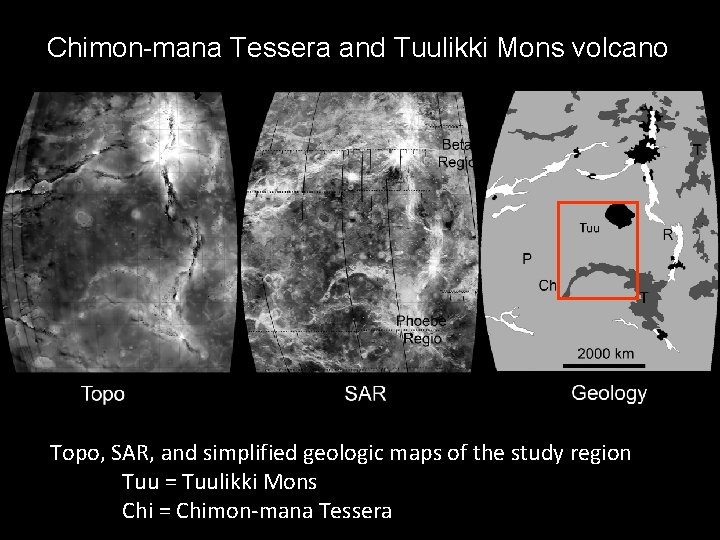 Chimon-mana Tessera and Tuulikki Mons volcano

Beta Regio

Phoebe Regio

T

Tuu

R

P

Ch

T

2000 km

Topo

SAR

Geology

Topo, SAR, and simplified geologic maps of the study region

Tuu = Tuulikki Mons

Chi = Chimon-mana Tessera